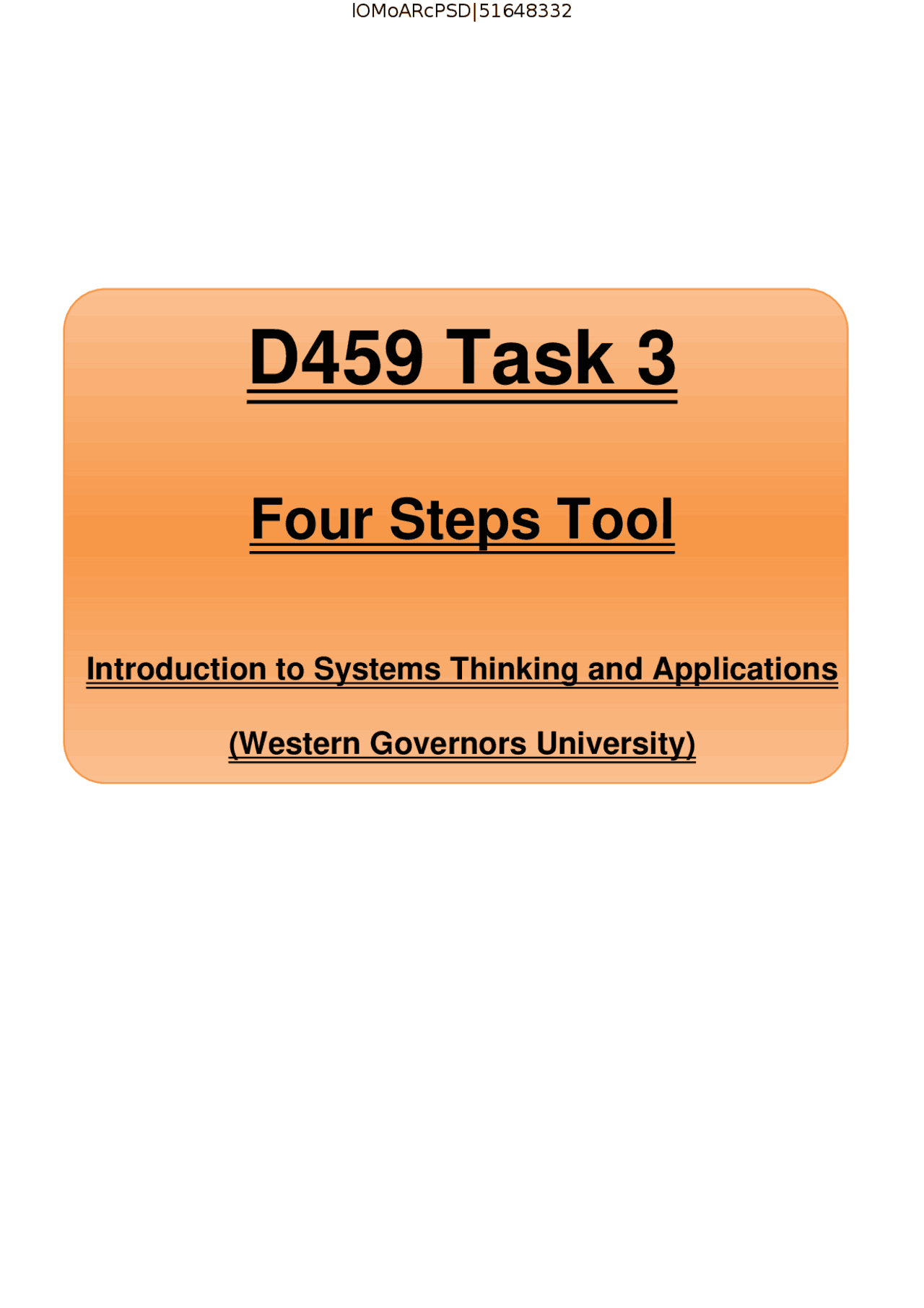 lOMoARcPSD|51648332

D459 Task 3

Four Steps Tool

Introduction to Systems Thinking and Applications

(Western Governors University)